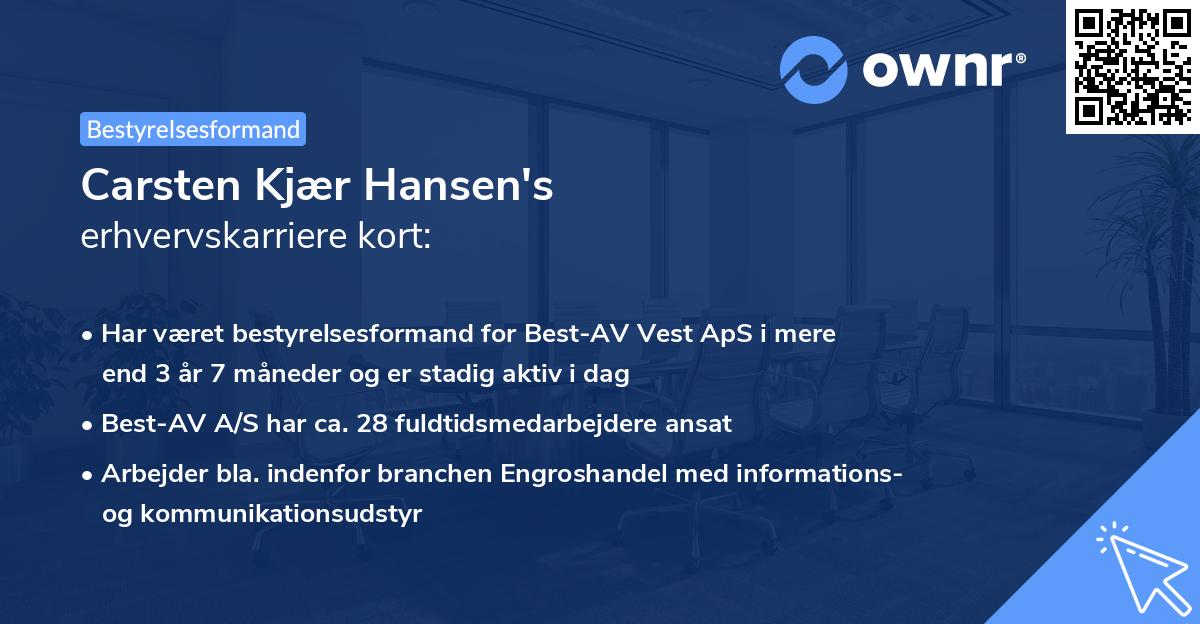 ownr®

Bestyrelsesformand

Carsten Kjær Hansen's
erhvervskarriere kort:

• Har været bestyrelsesformand for Best-AV Vest ApS i mere end 3 år 7 måneder og er stadig aktiv i dag

• Best-AV A/S har ca. 28 fuldtidsmedarbejdere ansat

• Arbejder bla. indenfor branchen Engroshandel med informations- og kommunikationsudstyr